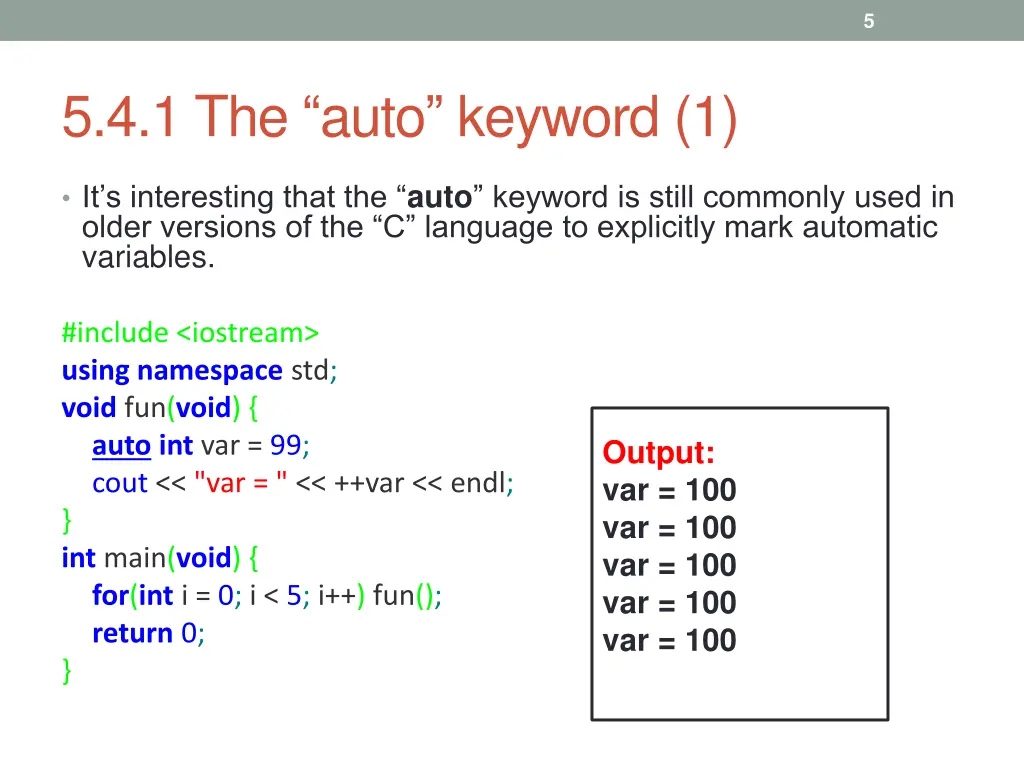 5

5.4.1 The “auto” keyword (1)

• It’s interesting that the “auto” keyword is still commonly used in older versions of the “C” language to explicitly mark automatic variables.

#include <iostream>
using namespace std;
void fun(void) {
auto int var = 99;
cout << "var = " << ++var << endl;
}
int main(void) {
for(int i = 0; i < 5; i++) fun();
return 0;
}

Output:
var = 100
var = 100
var = 100
var = 100
var = 100